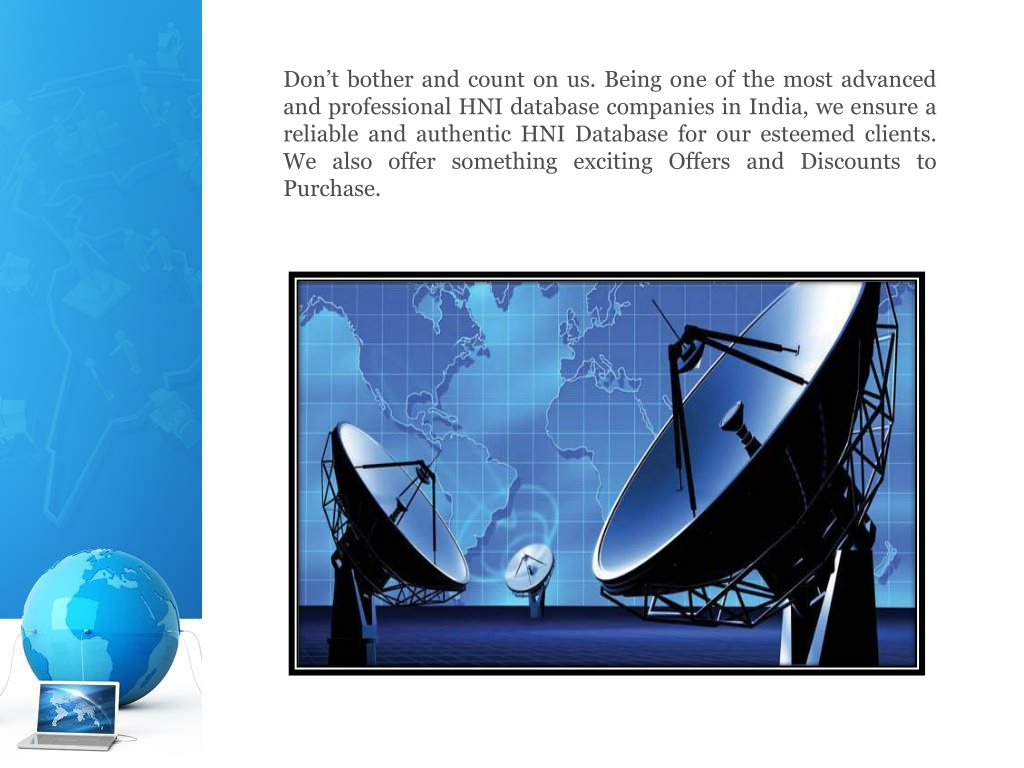 Don’t bother and count on us. Being one of the most advanced and professional HNI database companies in India, we ensure a reliable and authentic HNI Database for our esteemed clients. We also offer something exciting Offers and Discounts to Purchase.